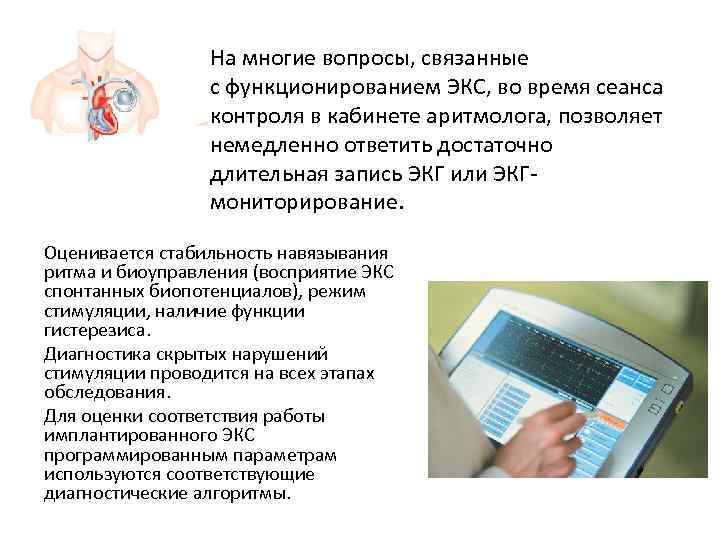 На многие вопросы, связанные с функционированием ЭКС, во время сеанса контроля в кабинете аритмолога, позволяет немедленно ответить достаточно длительная запись ЭКГ или ЭКГ-мониторирование.

Оценивается стабильность навязывания ритма и биоуправления (восприятие ЭКС спонтанных биопотенциалов), режим стимуляции, наличие функции гистерезиса.

Диагностика скрытых нарушений стимуляции проводится на всех этапах обследования.

Для оценки соответствия работы имплантированного ЭКС программированным параметрам используются соответствующие диагностические алгоритмы.